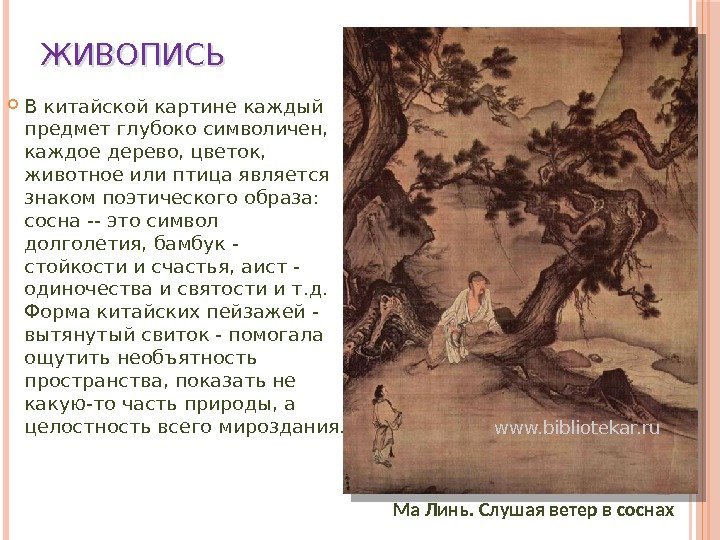 ЖИВОПИСЬ

В китайской картине каждый предмет глубоко символичен, каждое дерево, цветок, животное или птица является знаком поэтического образа: сосна -- это символ долголетия, бамбук - стойкости и счастья, аист - одиночества и святости и т.д. Форма китайских пейзажей - вытянутый свиток - помогала ощутить необъятность пространства, показать не какую-то часть природы, а целостность всего мироздания.

www.bibliotekar.ru

Ма Линь. Слушая ветер в соснах